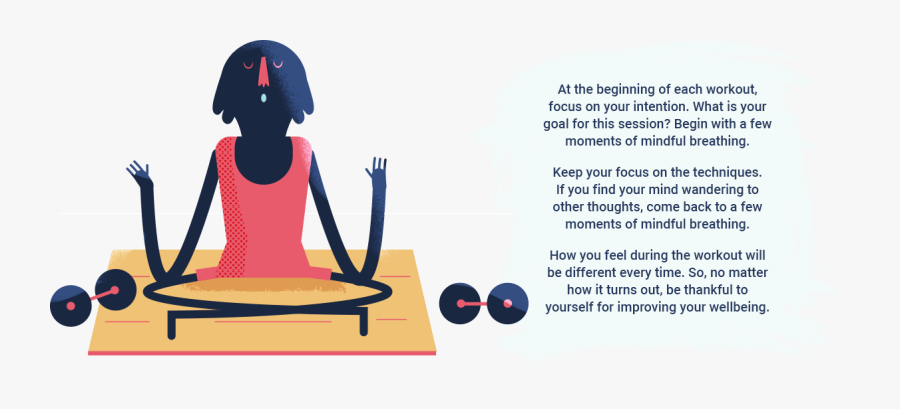 At the beginning of each workout, focus on your intention. What is your goal for this session? Begin with a few moments of mindful breathing.

Keep your focus on the techniques. If you find your mind wandering to other thoughts, come back to a few moments of mindful breathing.

How you feel during the workout will be different every time. So, no matter how it turns out, be thankful to yourself for improving your wellbeing.